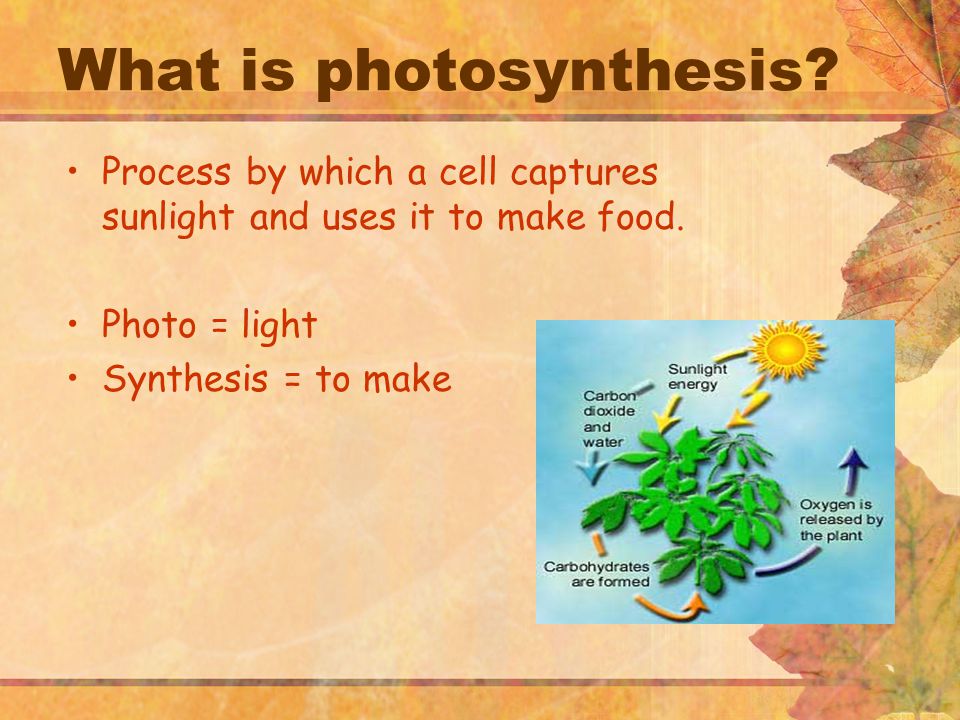 What is photosynthesis?

• Process by which a cell captures sunlight and uses it to make food.

• Photo = light
• Synthesis = to make

Sunlight energy

Carbon dioxide and water

Oxygen is released by the plant

Carbohydrates are formed